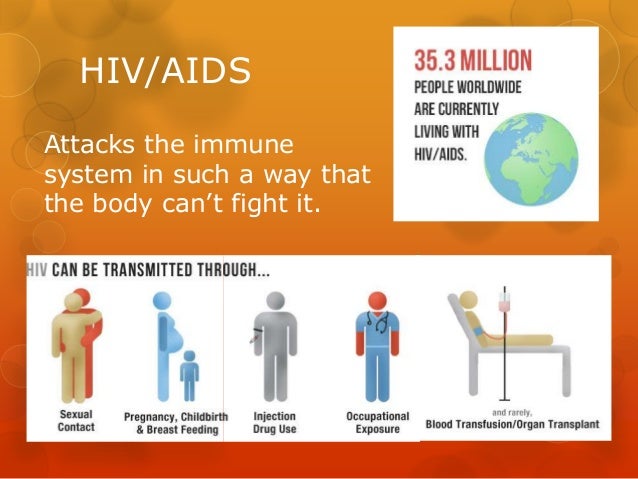 HIV/AIDS

Attacks the immune system in such a way that the body can't fight it.

35.3 MILLION PEOPLE WORLDWIDE ARE CURRENTLY LIVING WITH HIV/AIDS.

HIV CAN BE TRANSMITTED THROUGH...

Sexual Contact

Pregnancy, Childbirth & Breast Feeding

Injection Drug Use

Occupational Exposure

and rarely, Blood Transfusion/Organ Transplant